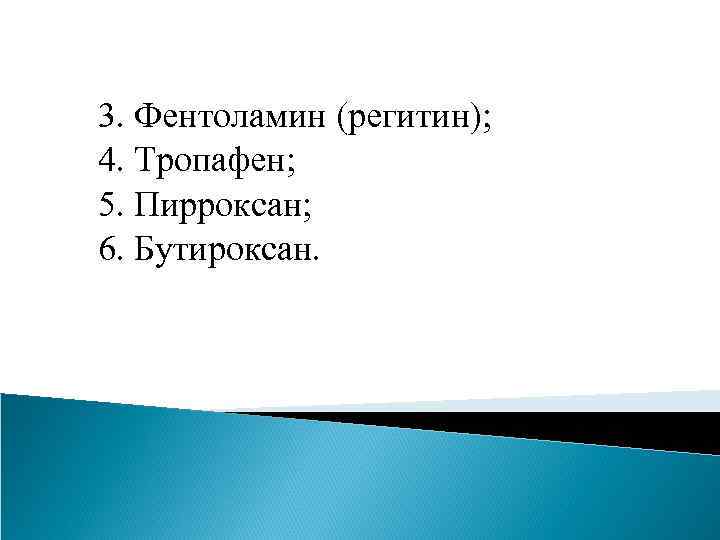 3. Фентоламин (регитин);
4. Тропафен;
5. Пирроксан;
6. Бутироксан.